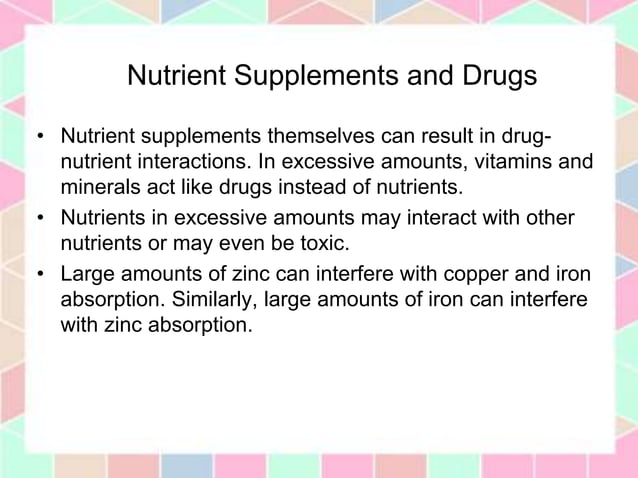 Nutrient Supplements and Drugs

• Nutrient supplements themselves can result in drug-nutrient interactions. In excessive amounts, vitamins and minerals act like drugs instead of nutrients.
• Nutrients in excessive amounts may interact with other nutrients or may even be toxic.
• Large amounts of zinc can interfere with copper and iron absorption. Similarly, large amounts of iron can interfere with zinc absorption.